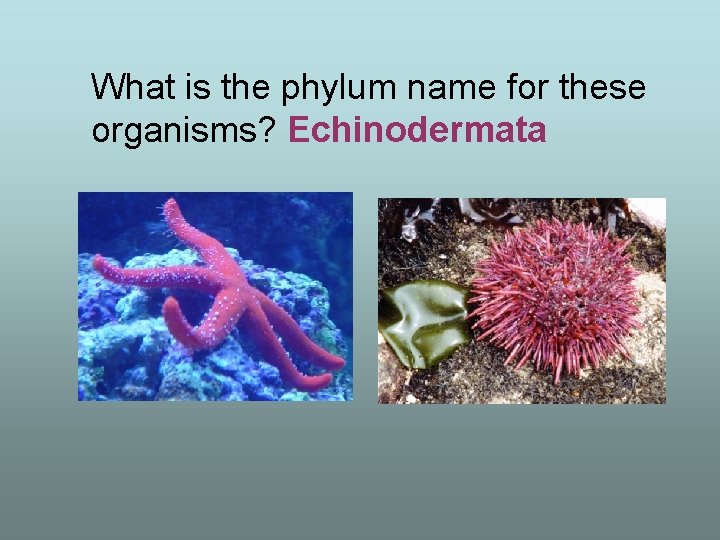 What is the phylum name for these organisms? Echinodermata